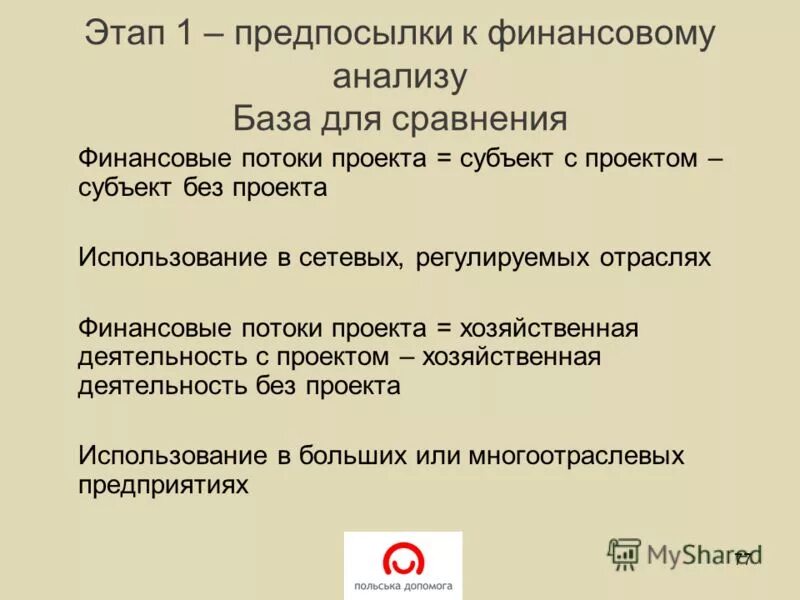 Этап 1 – предпосылки к финансовому анализу
База для сравнения

Финансовые потоки проекта = субъект с проектом – субъект без проекта

Использование в сетевых, регулируемых отраслях

Финансовые потоки проекта = хозяйственная деятельность с проектом – хозяйственная деятельность без проекта

Использование в больших или многоотраслевых предприятиях

польська допомога

MyShared

77